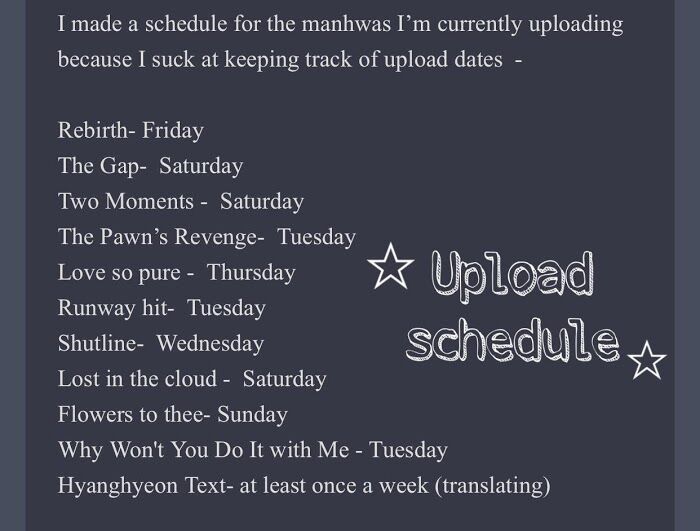 I made a schedule for the manhwas I'm currently uploading because I suck at keeping track of upload dates -

Rebirth- Friday
The Gap- Saturday
Two Moments - Saturday
The Pawn's Revenge- Tuesday
Love so pure - Thursday
Runway hit- Tuesday
Shutline- Wednesday
Lost in the cloud - Saturday
Flowers to thee- Sunday
Why Won't You Do It with Me - Tuesday
Hyanghyeon Text- at least once a week (translating)

☆ Upload schedule ☆